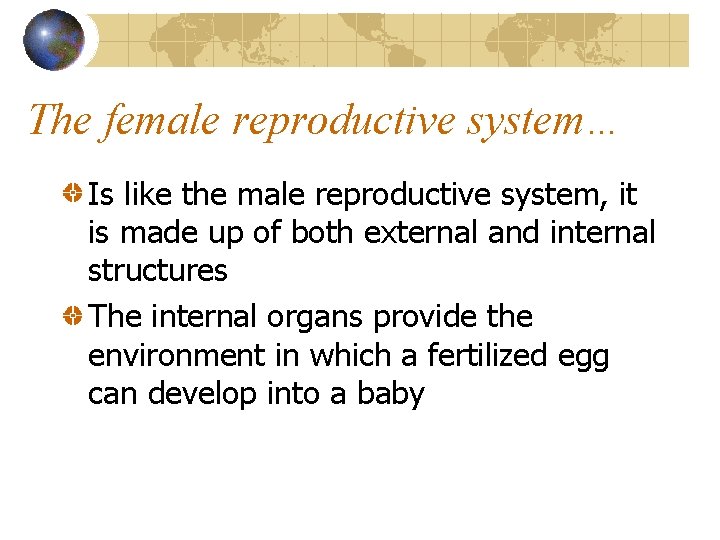 The female reproductive system…

Is like the male reproductive system, it is made up of both external and internal structures

The internal organs provide the environment in which a fertilized egg can develop into a baby